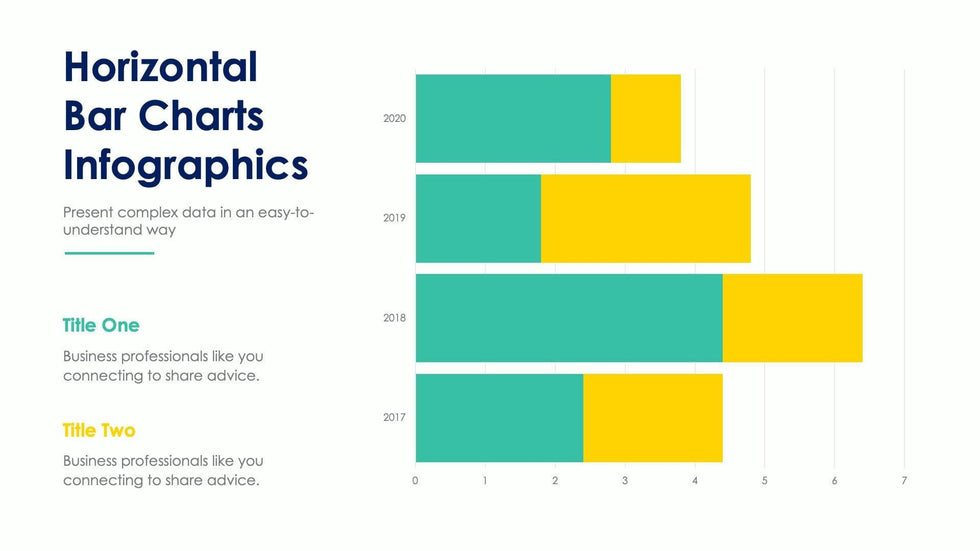 Horizontal Bar Charts Infographics

Present complex data in an easy-to-understand way

Title One

Business professionals like you connecting to share advice.

Title Two

Business professionals like you connecting to share advice.

2020

2019

2018

2017

0 1 2 3 4 5 6 7